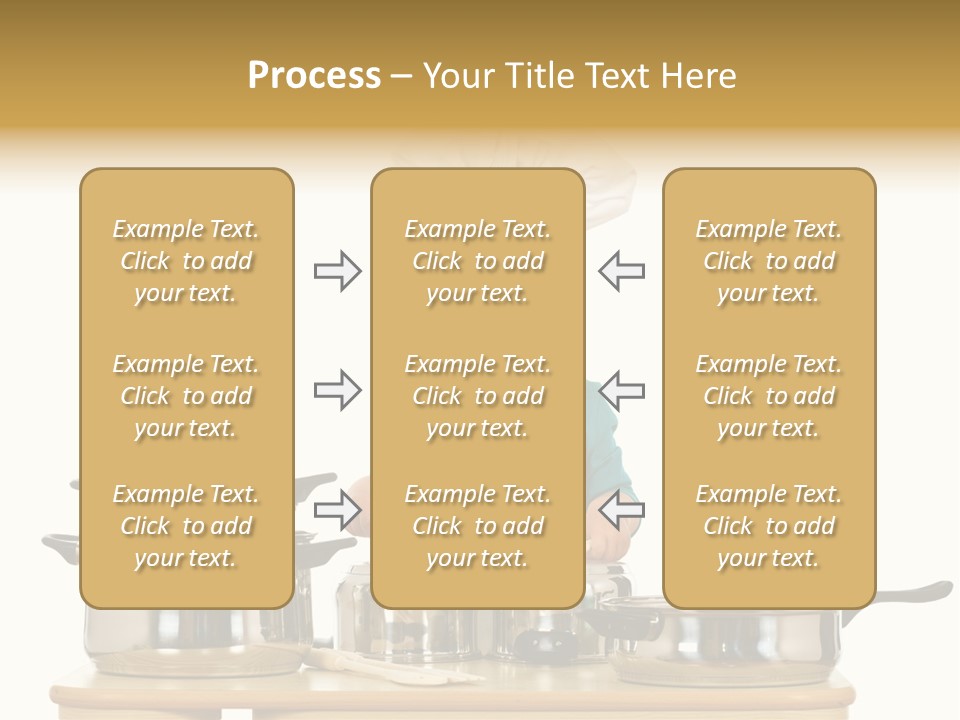 Process – Your Title Text Here

Example Text. Click to add your text.

Example Text. Click to add your text.

Example Text. Click to add your text.

Example Text. Click to add your text.

Example Text. Click to add your text.

Example Text. Click to add your text.

Example Text. Click to add your text.

Example Text. Click to add your text.

Example Text. Click to add your text.